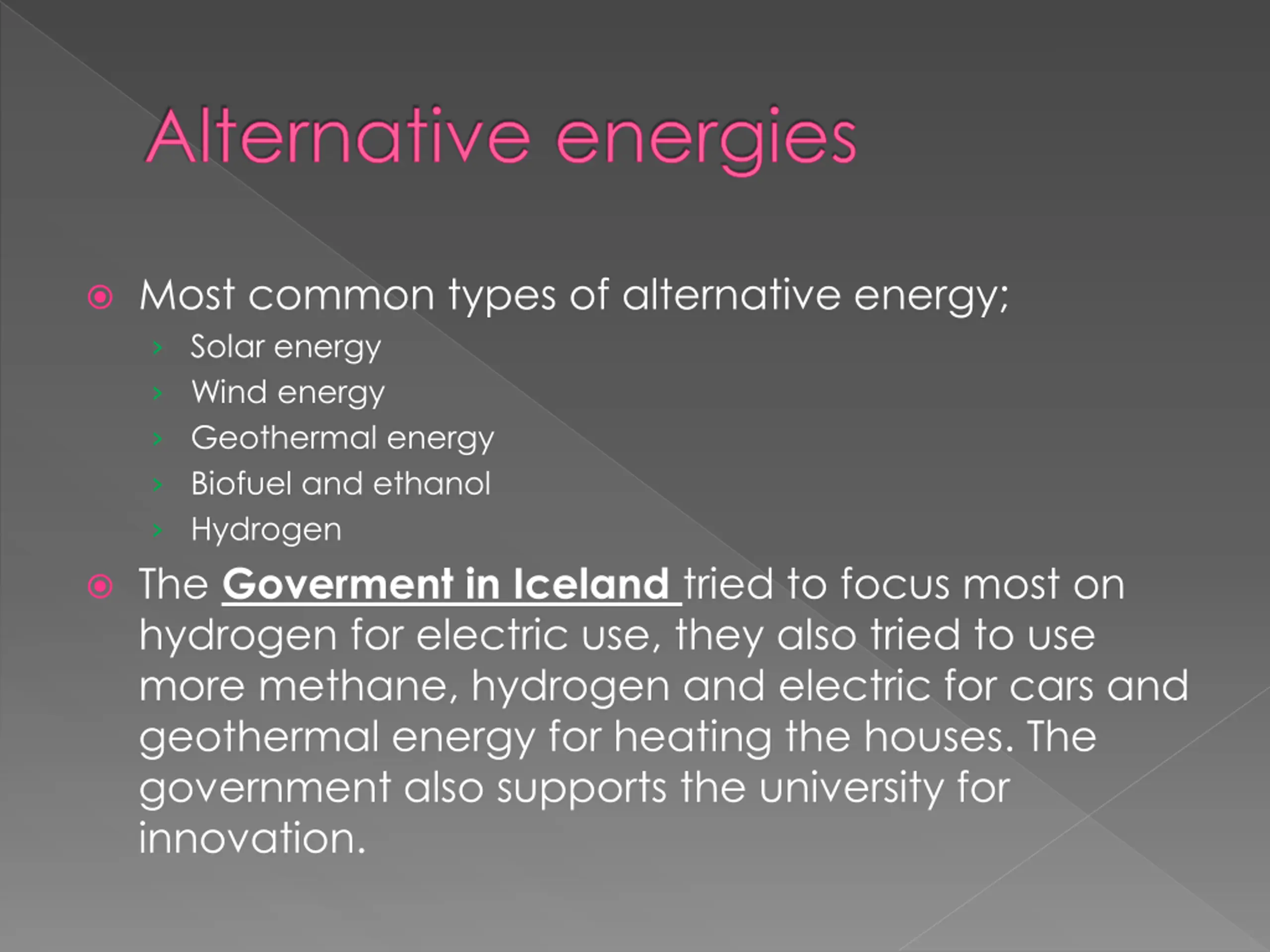 Alternative energies

Most common types of alternative energy;
Solar energy
Wind energy
Geothermal energy
Biofuel and ethanol
Hydrogen

The Goverment in Iceland tried to focus most on hydrogen for electric use, they also tried to use more methane, hydrogen and electric for cars and geothermal energy for heating the houses. The government also supports the university for innovation.